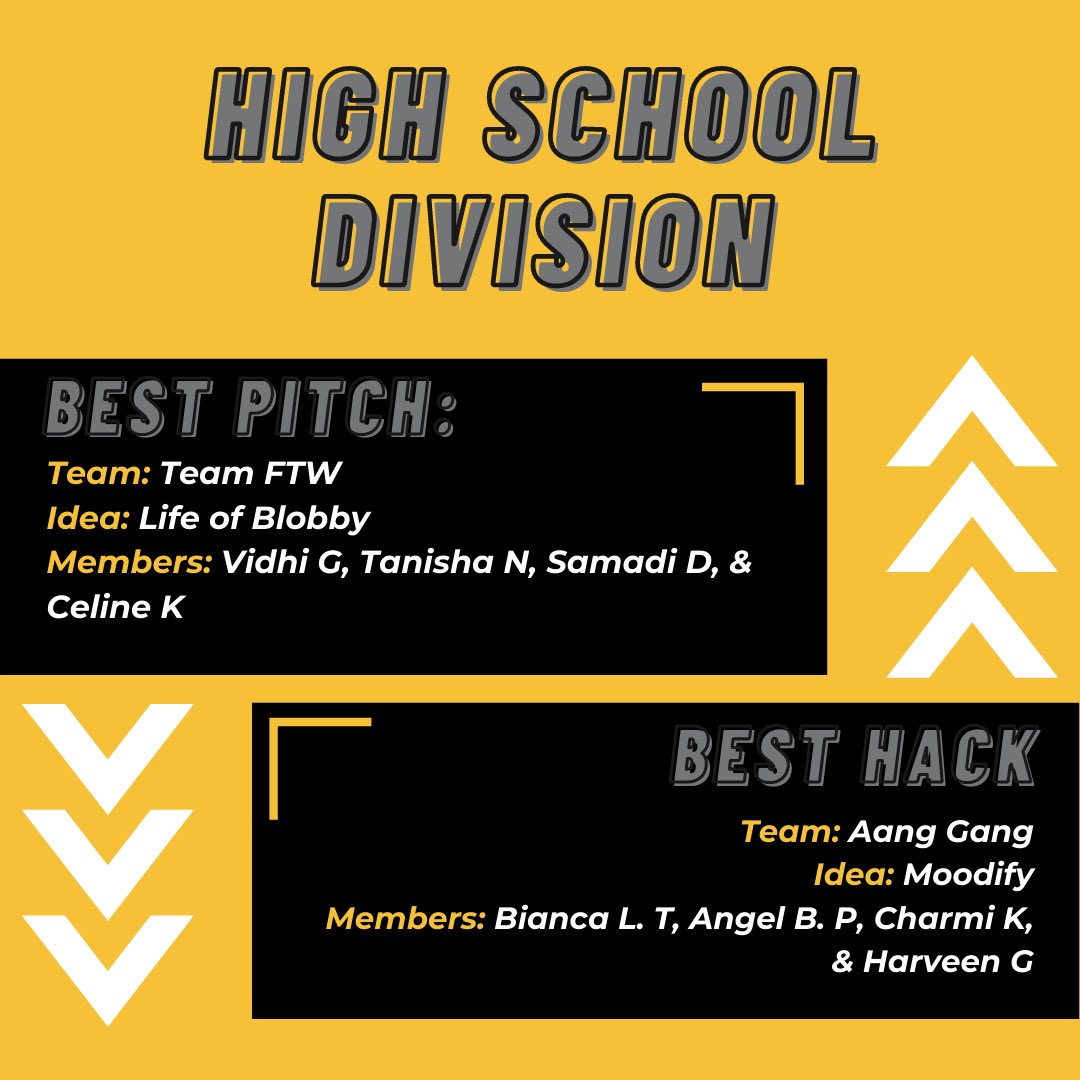 HIGH SCHOOL DIVISION

BEST PITCH:
Team: Team FTW
Idea: Life of Blobby
Members: Vidhi G, Tanisha N, Samadi D, & Celine K

BEST HACK
Team: Aang Gang
Idea: Moodify
Members: Bianca L. T, Angel B. P, Charmi K, & Harveen G